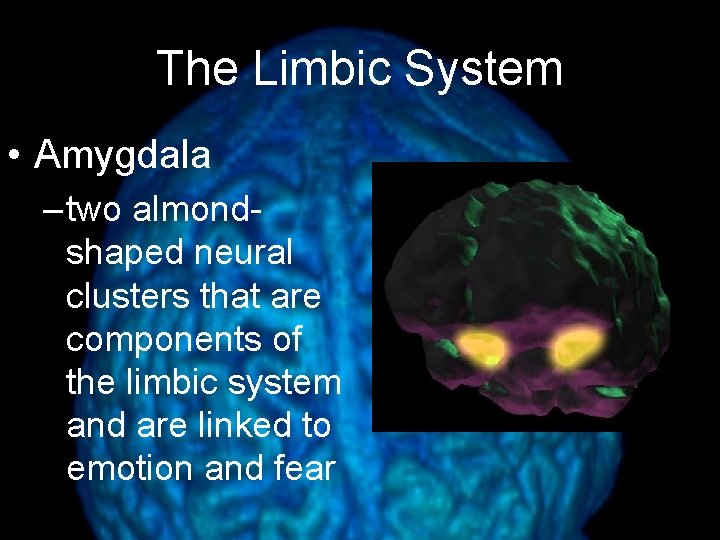 The Limbic System

• Amygdala
– two almond-shaped neural clusters that are components of the limbic system and are linked to emotion and fear